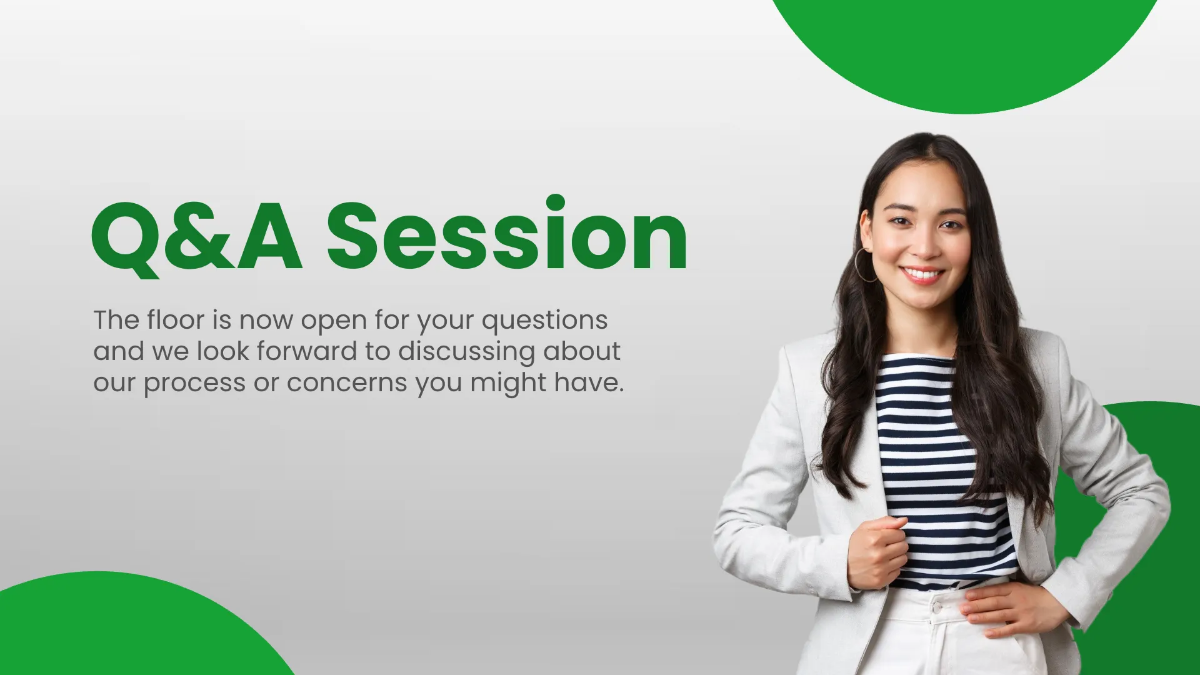 Q&A Session

The floor is now open for your questions and we look forward to discussing about our process or concerns you might have.